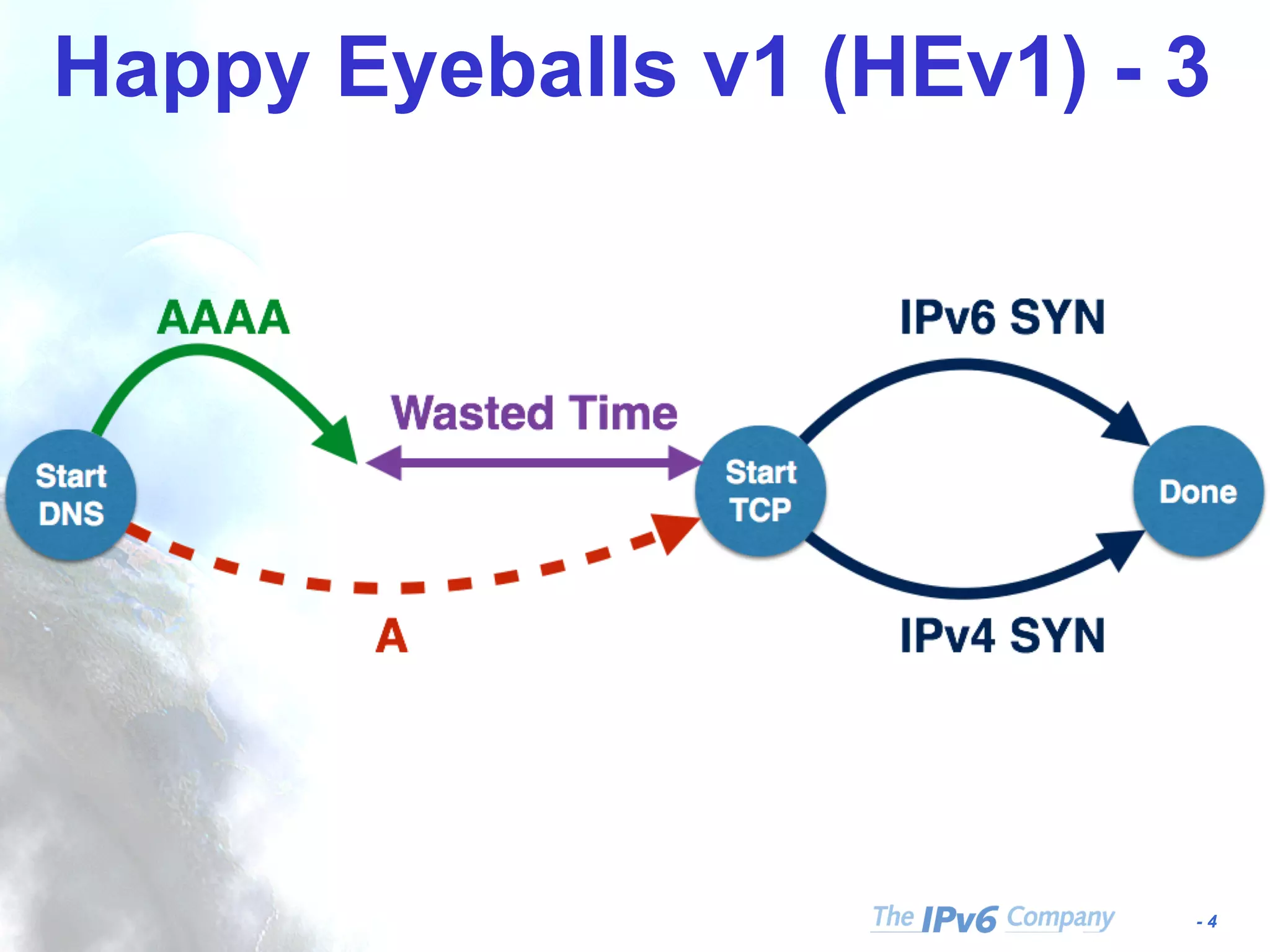 Happy Eyeballs v1 (HEv1) - 3

AAAA

IPv6 SYN

Wasted Time

Start DNS

Start TCP

Done

A

IPv4 SYN

The IPv6 Company

- 4